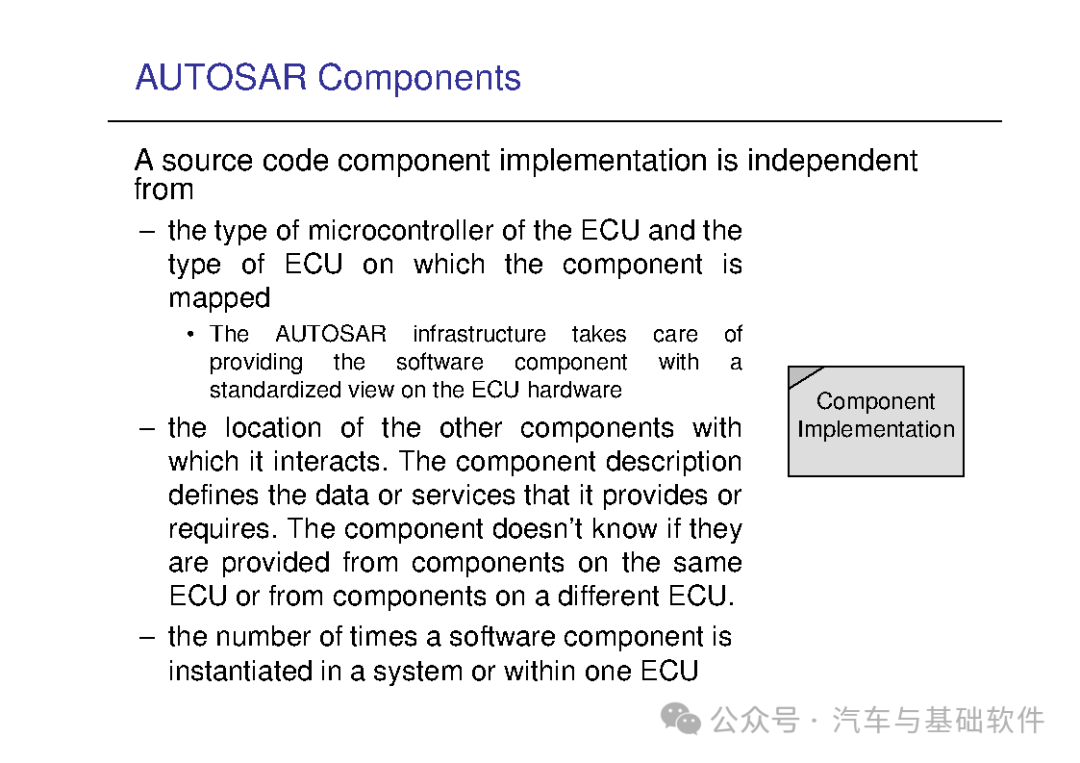 AUTOSAR Components

A source code component implementation is independent from

– the type of microcontroller of the ECU and the type of ECU on which the component is mapped

• The AUTOSAR infrastructure takes care of providing the software component with a standardized view on the ECU hardware

– the location of the other components with which it interacts. The component description defines the data or services that it provides or requires. The component doesn't know if they are provided from components on the same ECU or from components on a different ECU.

– the number of times a software component is instantiated in a system or within one ECU

Component Implementation

公众号 · 汽车与基础软件